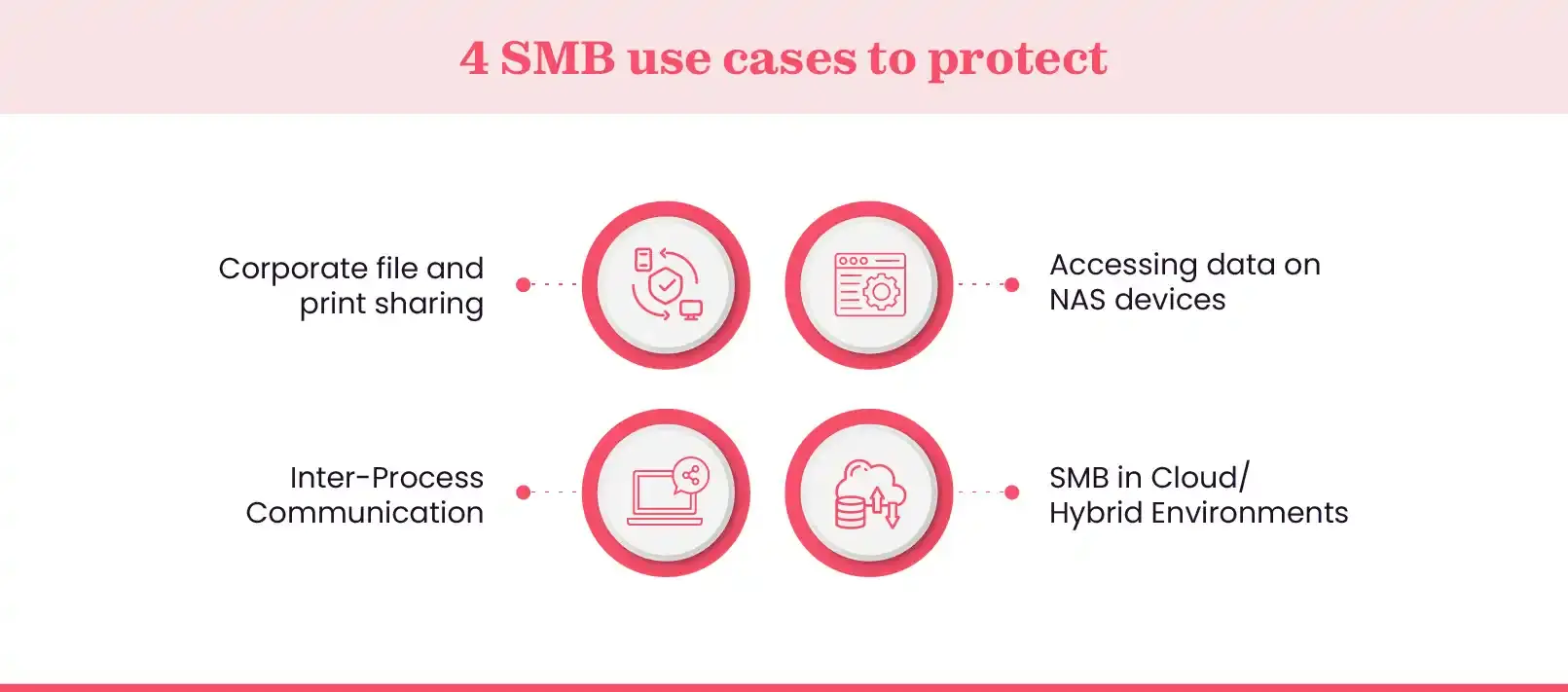 4 SMB use cases to protect

Corporate file and print sharing

Accessing data on NAS devices

Inter-Process Communication

SMB in Cloud/ Hybrid Environments